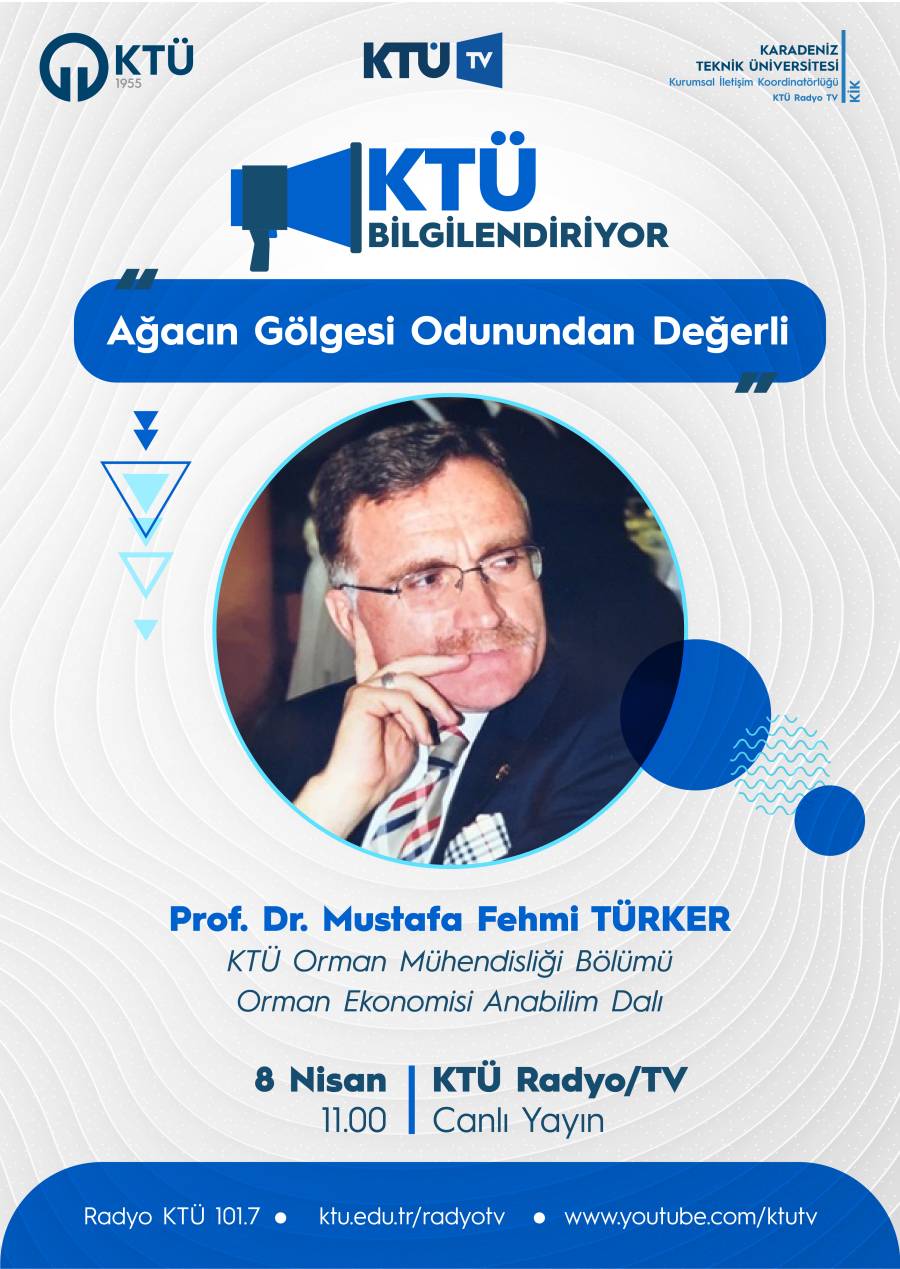 KTÜ
1955

KTÜ TV

KARADENİZ
TEKNİK ÜNİVERSİTESİ
Kurumsal İletişim Koordinatörlüğü
KTÜ Radyo TV
KİK

KTÜ
BİLGİLENDİRİYOR

Ağacın Gölgesi Odunundan Değerli

Prof. Dr. Mustafa Fehmi TÜRKER
KTÜ Orman Mühendisliği Bölümü
Orman Ekonomisi Anabilim Dalı

8 Nisan
11.00

KTÜ Radyo/TV
Canlı Yayın

Radyo KTÜ 101.7 • ktu.edu.tr/radyotv • www.youtube.com/ktutv